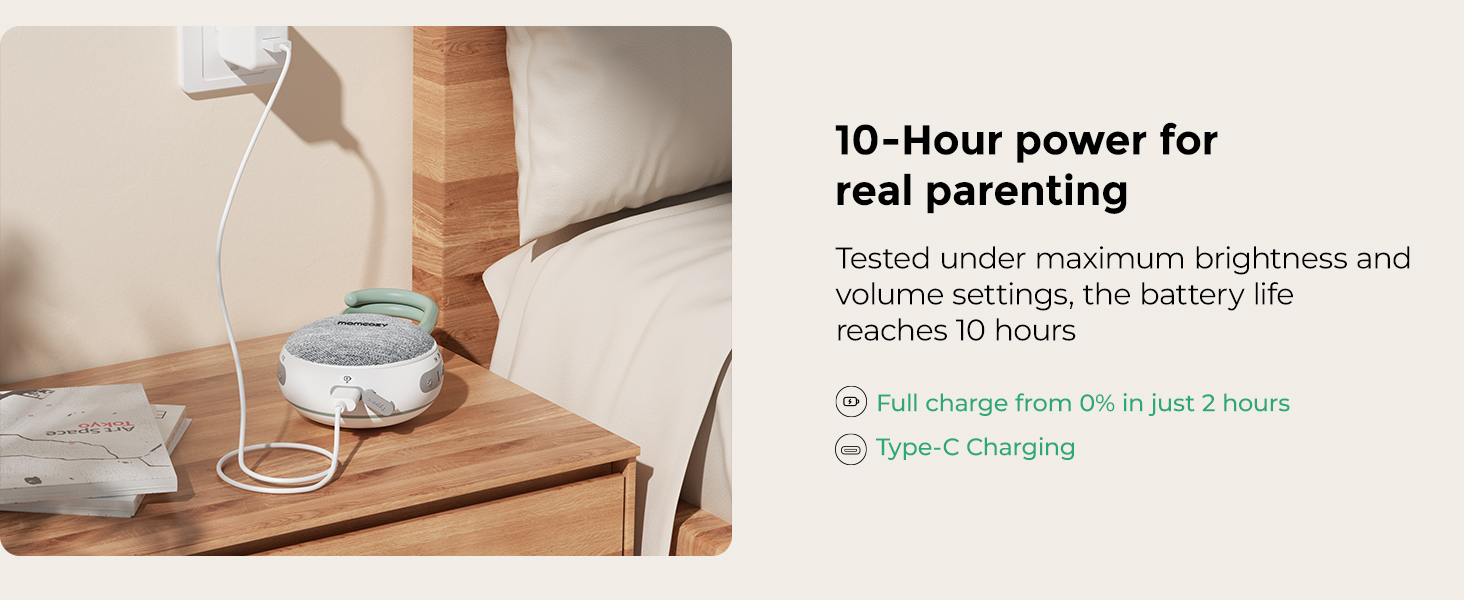 momcozy

Art Space
TOKYO

10-Hour power for real parenting

Tested under maximum brightness and volume settings, the battery life reaches 10 hours

Full charge from 0% in just 2 hours

Type-C Charging